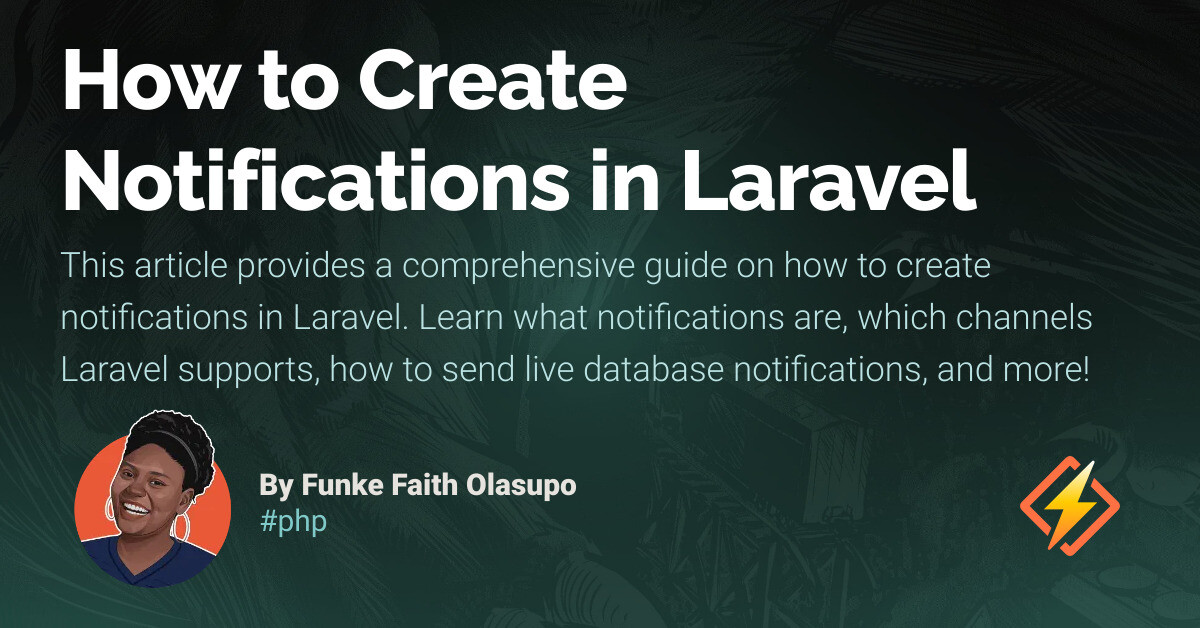 How to Create Notifications in Laravel

This article provides a comprehensive guide on how to create notifications in Laravel. Learn what notifications are, which channels Laravel supports, how to send live database notifications, and more!

By Funke Faith Olasupo
#php